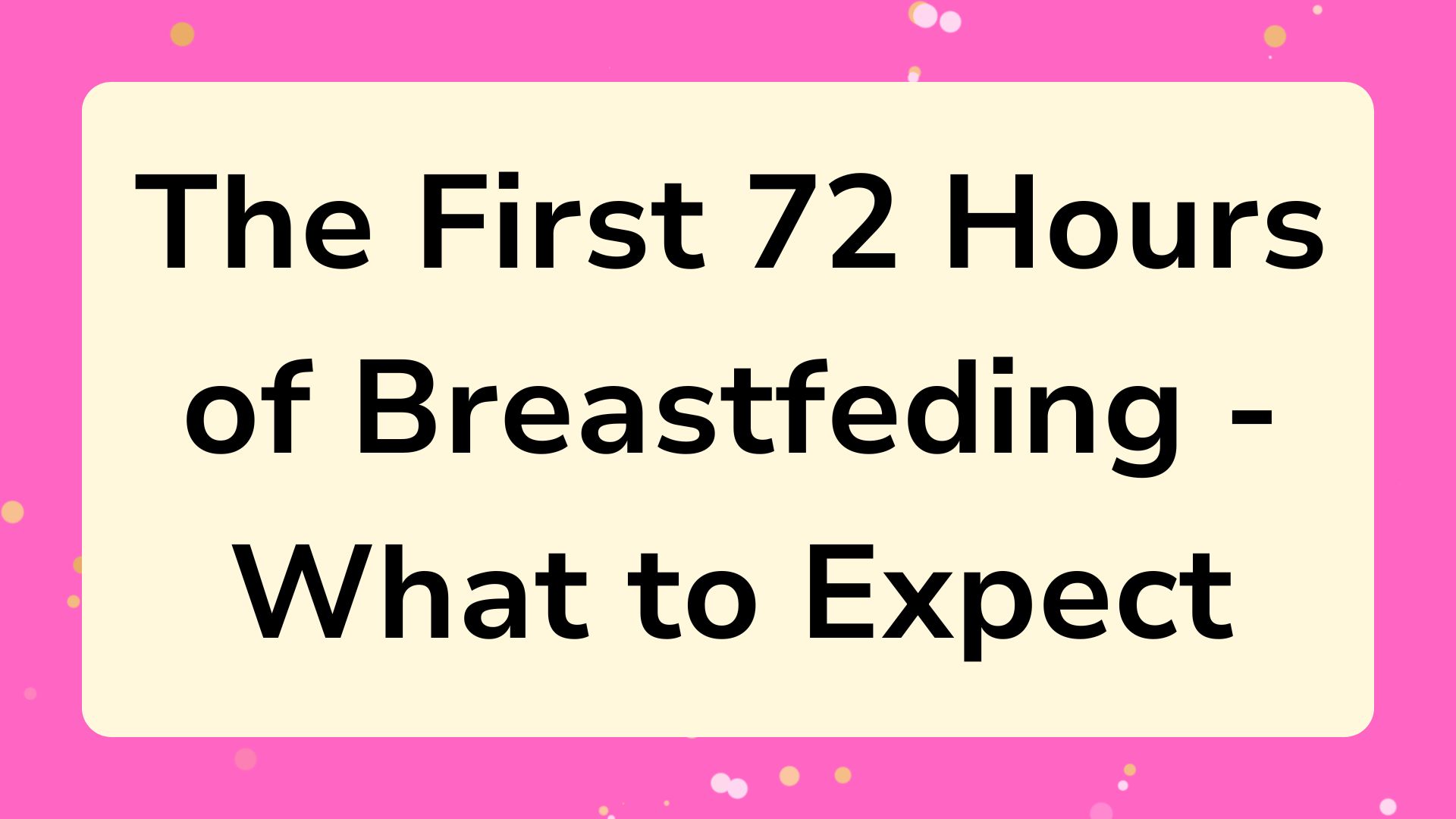 The First 72 Hours of Breastfeding - What to Expect